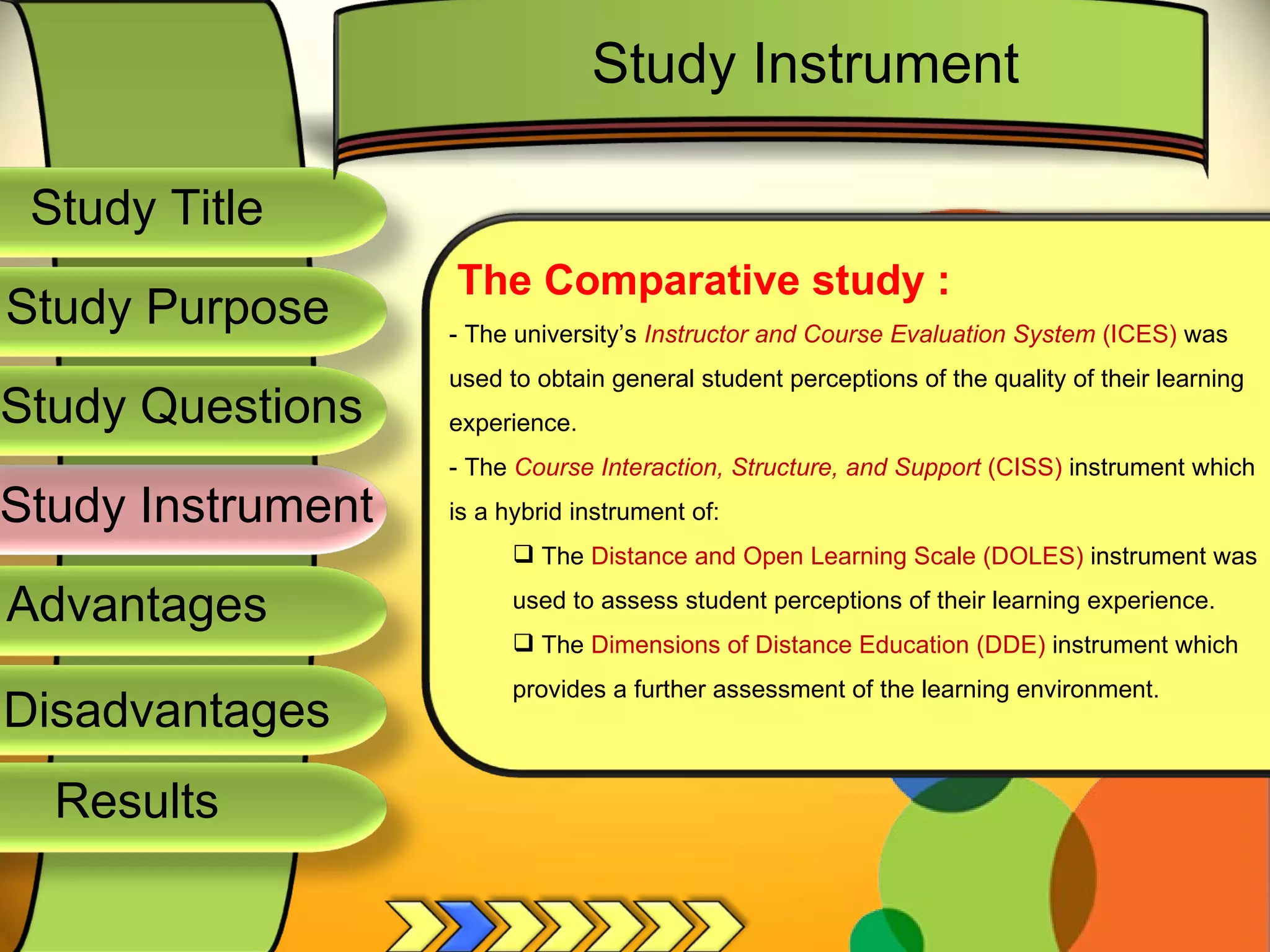 Study Instrument

Study Title

Study Purpose

Study Questions

Study Instrument

Advantages

Disadvantages

Results

The Comparative study :

- The university's Instructor and Course Evaluation System (ICES) was used to obtain general student perceptions of the quality of their learning experience.

- The Course Interaction, Structure, and Support (CISS) instrument which is a hybrid instrument of:

❑ The Distance and Open Learning Scale (DOLES) instrument was used to assess student perceptions of their learning experience.

❑ The Dimensions of Distance Education (DDE) instrument which provides a further assessment of the learning environment.